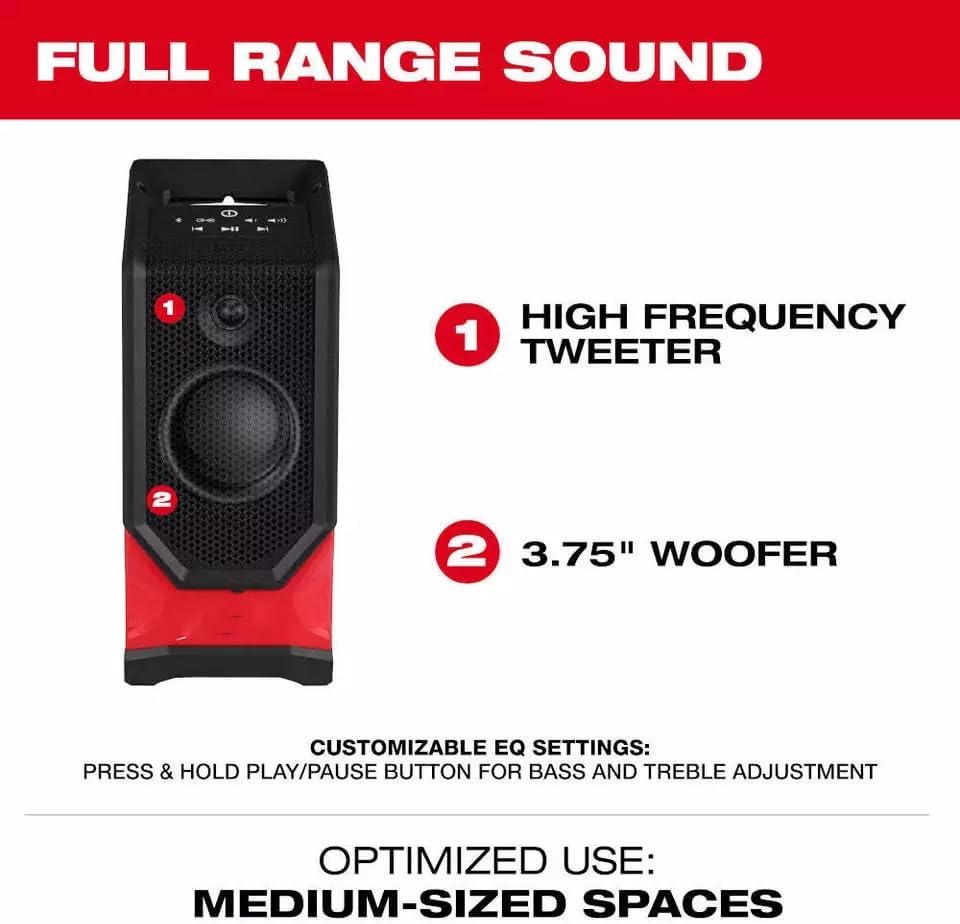 FULL RANGE SOUND

1

2

1 HIGH FREQUENCY TWEETER

2 3.75" WOOFER

CUSTOMIZABLE EQ SETTINGS:
PRESS & HOLD PLAY/PAUSE BUTTON FOR BASS AND TREBLE ADJUSTMENT

OPTIMIZED USE:
MEDIUM-SIZED SPACES